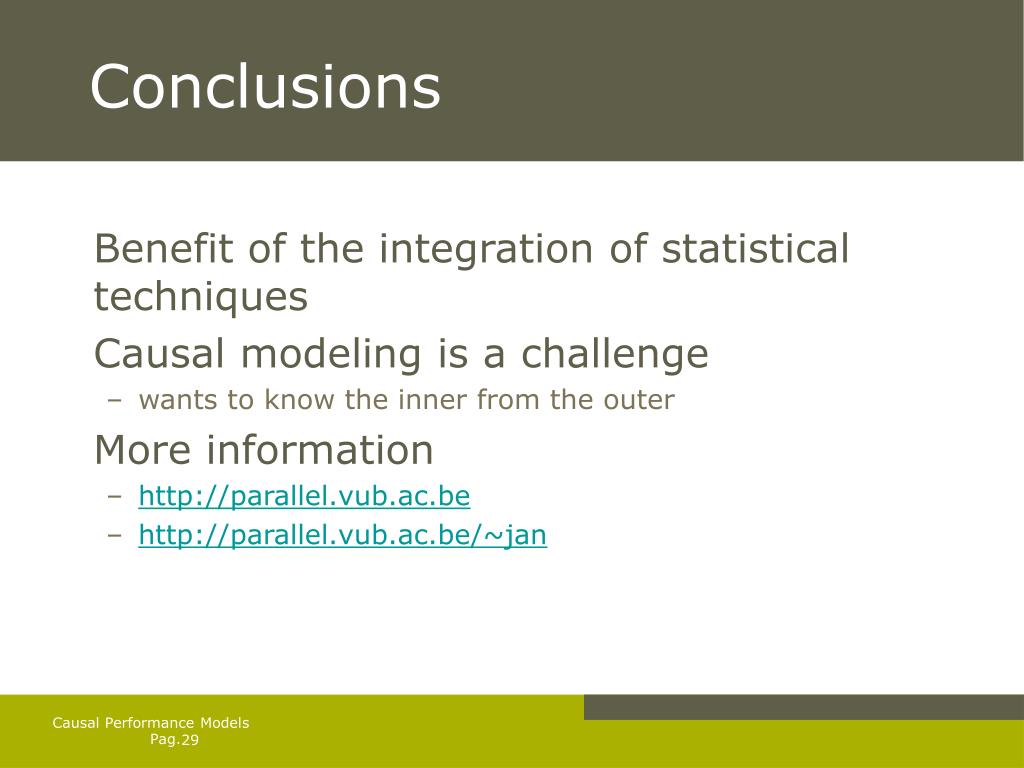 Conclusions

Benefit of the integration of statistical techniques

Causal modeling is a challenge

– wants to know the inner from the outer

More information

– http://parallel.vub.ac.be

– http://parallel.vub.ac.be/~jan

Causal Performance Models
Pag.29